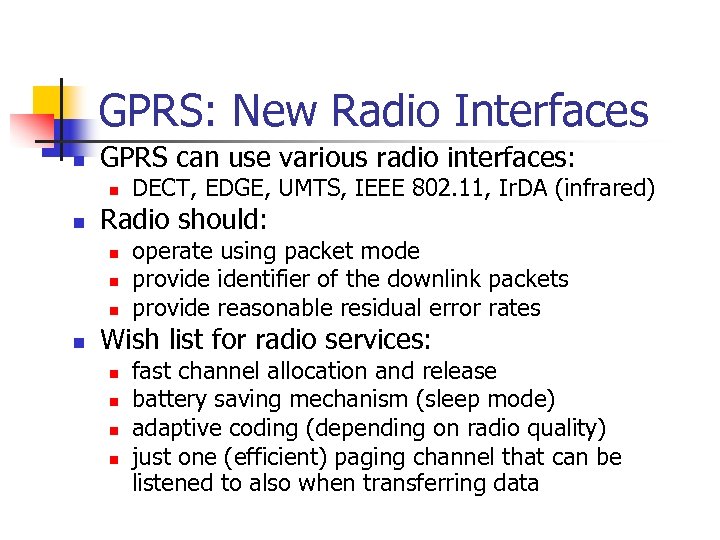 GPRS: New Radio Interfaces

- GPRS can use various radio interfaces:
  - DECT, EDGE, UMTS, IEEE 802.11, IrDA (infrared)
- Radio should:
  - operate using packet mode
  - provide identifier of the downlink packets
  - provide reasonable residual error rates
- Wish list for radio services:
  - fast channel allocation and release
  - battery saving mechanism (sleep mode)
  - adaptive coding (depending on radio quality)
  - just one (efficient) paging channel that can be listened to also when transferring data